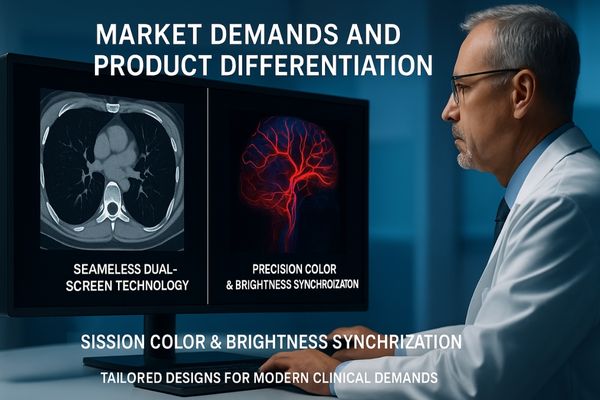 MARKET DEMANDS AND PRODUCT DIFFERENTIATION

SEAMELESS DUAL-SCREEN TECHNOLOGY

PRECISION COLOR & BRIGHTNESS SYNCHROIZATON

SISSION COLOR & BRIGHTNESS SYNCHRIZATION

TAILORED DESIGNS FOR MODERN CLINICAL DEMANDS